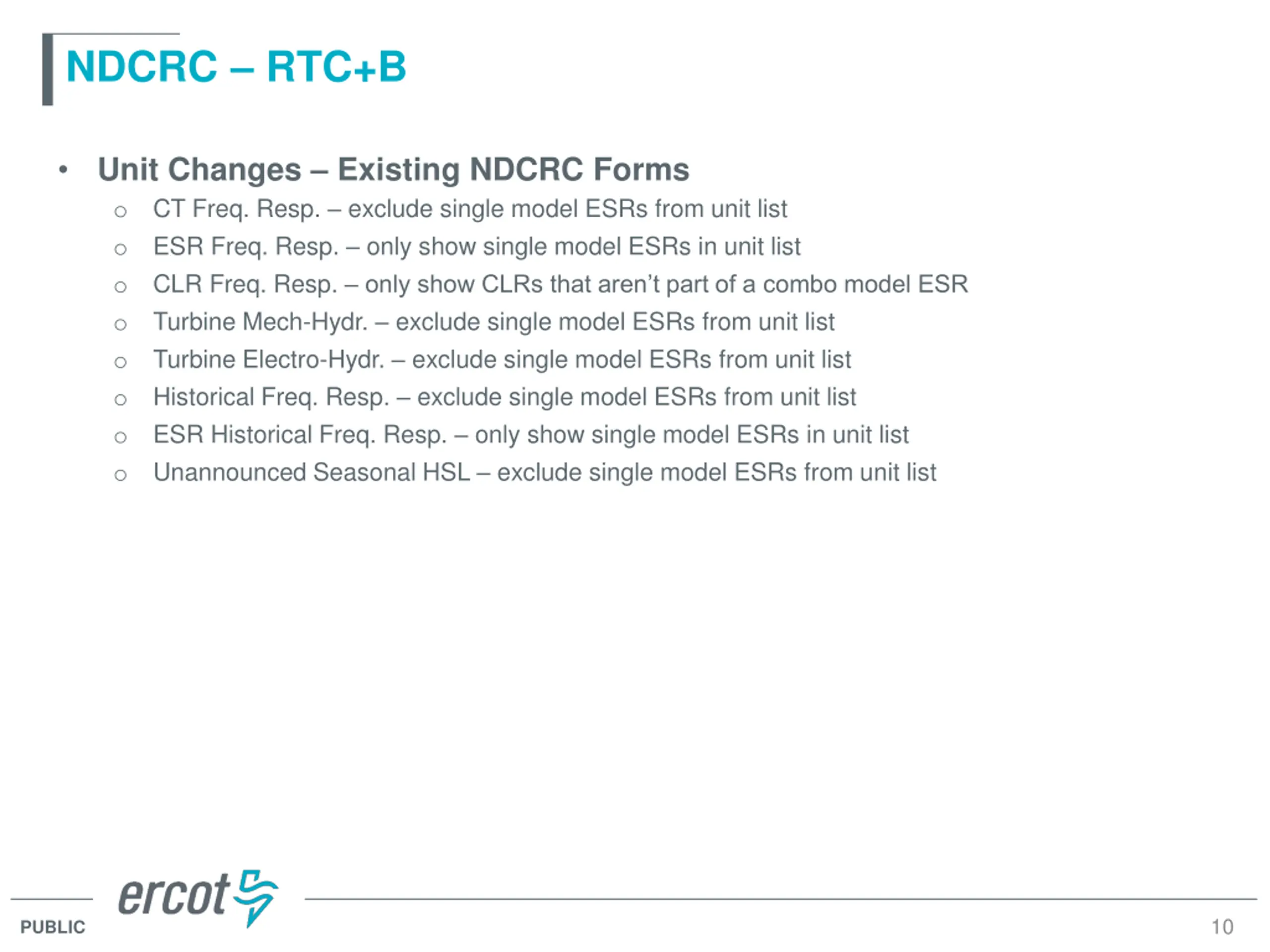 NDCRC – RTC+B

• Unit Changes – Existing NDCRC Forms
 ○ CT Freq. Resp. – exclude single model ESRs from unit list
 ○ ESR Freq. Resp. – only show single model ESRs in unit list
 ○ CLR Freq. Resp. – only show CLRs that aren't part of a combo model ESR
 ○ Turbine Mech-Hydr. – exclude single model ESRs from unit list
 ○ Turbine Electro-Hydr. – exclude single model ESRs from unit list
 ○ Historical Freq. Resp. – exclude single model ESRs from unit list
 ○ ESR Historical Freq. Resp. – only show single model ESRs in unit list
 ○ Unannounced Seasonal HSL – exclude single model ESRs from unit list

ercot

PUBLIC

10